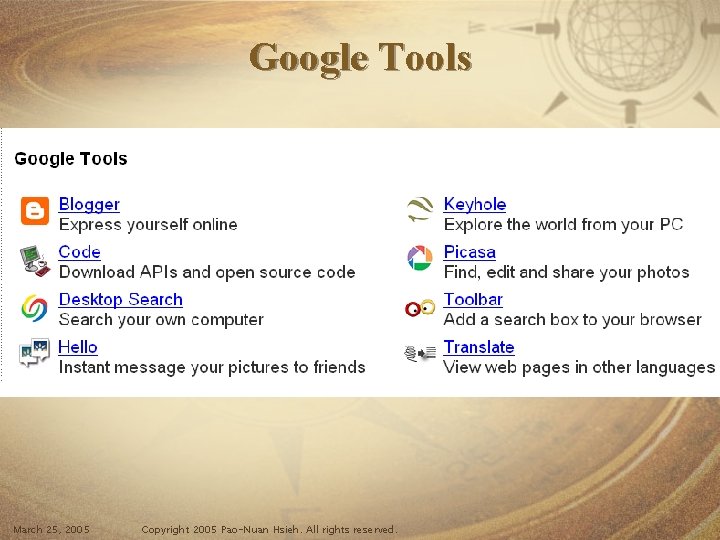 Google Tools

Google Tools

Blogger
Express yourself online

Code
Download APIs and open source code

Desktop Search
Search your own computer

Hello
Instant message your pictures to friends

Keyhole
Explore the world from your PC

Picasa
Find, edit and share your photos

Toolbar
Add a search box to your browser

Translate
View web pages in other languages

March 25, 2005 Copyright 2005 Pao-Nuan Hsieh. All rights reserved.